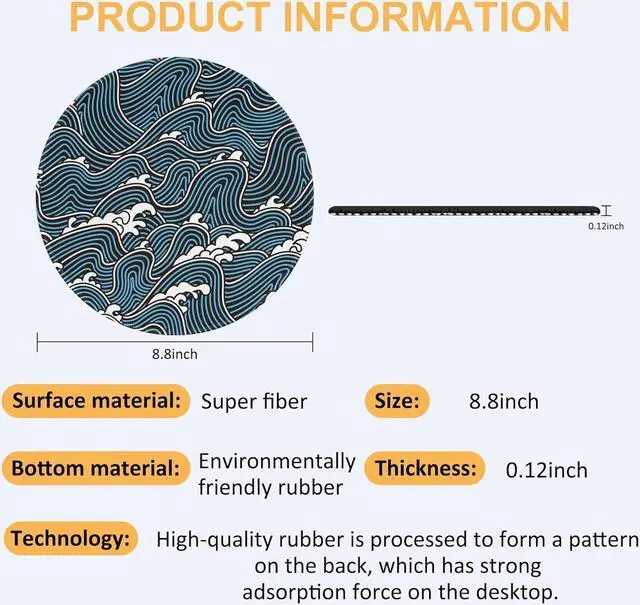 PRODUCT INFORMATION

0.12inch

8.8inch

Surface material: Super fiber

Size: 8.8inch

Bottom material: Environmentally friendly rubber

Thickness: 0.12inch

Technology: High-quality rubber is processed to form a pattern on the back, which has strong adsorption force on the desktop.